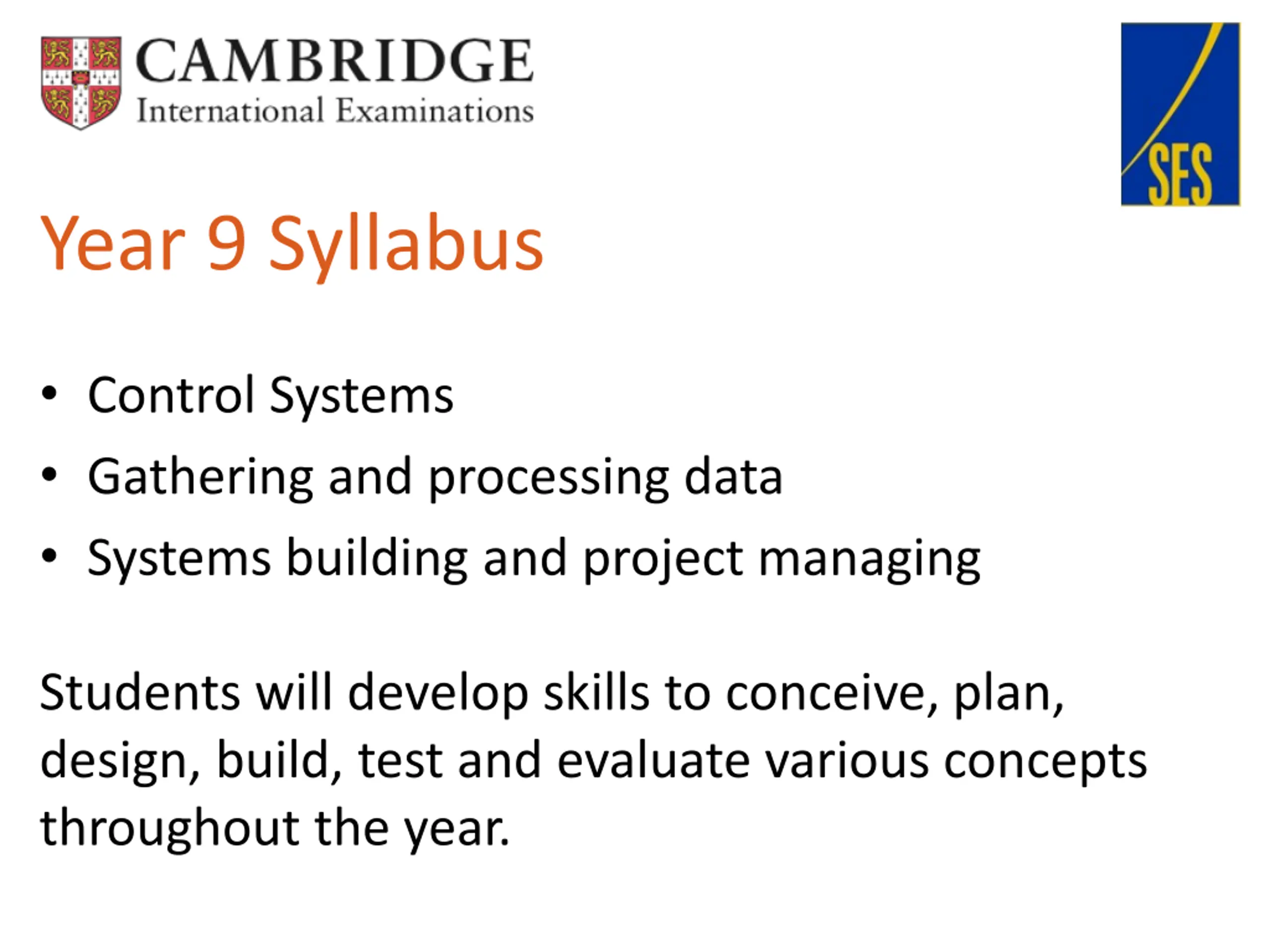 CAMBRIDGE
International Examinations

SES

Year 9 Syllabus

• Control Systems
• Gathering and processing data
• Systems building and project managing

Students will develop skills to conceive, plan, design, build, test and evaluate various concepts throughout the year.